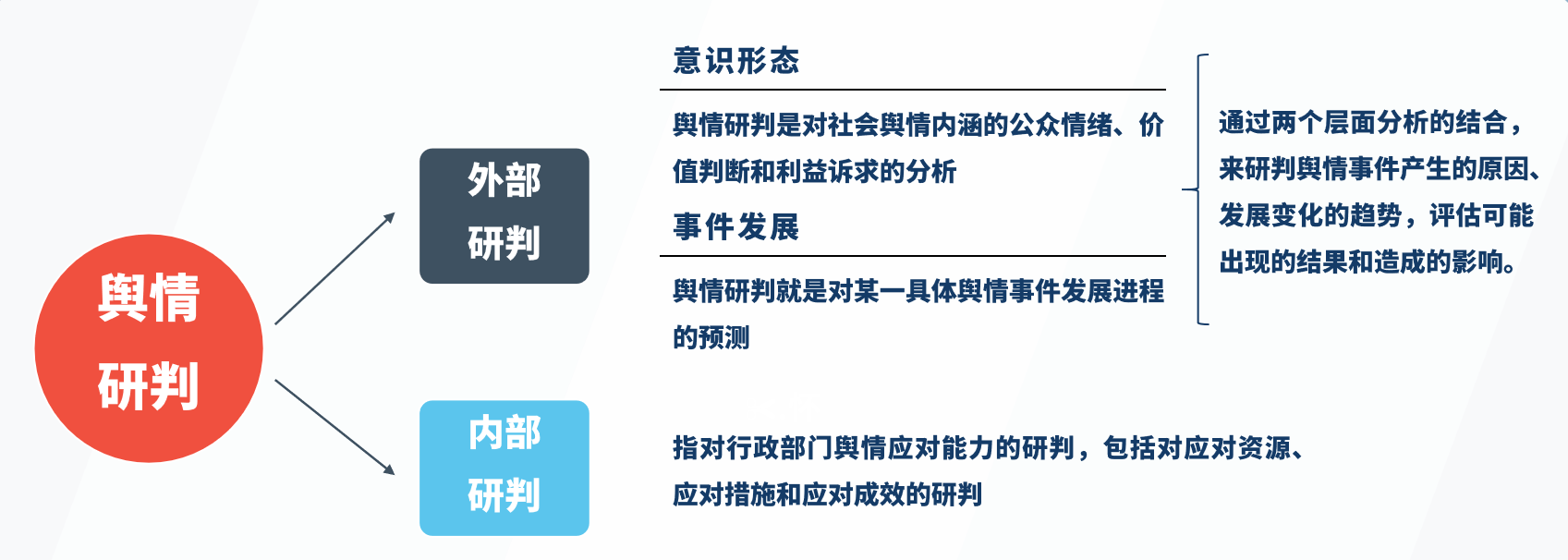 舆情研判

外部研判

意识形态

舆情研判是对社会舆情内涵的公众情绪、价值判断和利益诉求的分析

事件发展

舆情研判就是对某一具体舆情事件发展进程的预测

通过两个层面分析的结合，来研判舆情事件产生的原因、发展变化的趋势，评估可能出现的结果和造成的影响。

内部研判

指对行政部门舆情应对能力的研判，包括对应对资源、应对措施和应对成效的研判